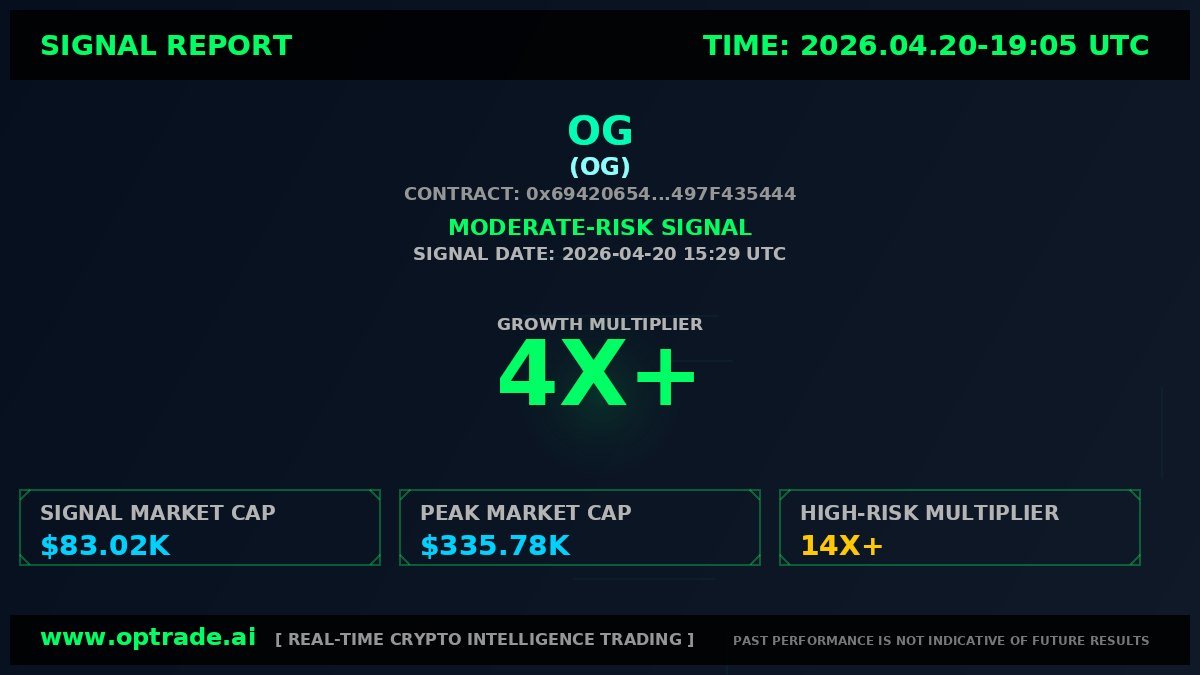 SIGNAL REPORT

TIME: 2026.04.20-19:05 UTC

OG

(OG)

CONTRACT: 0x69420654...497F435444

MODERATE-RISK SIGNAL

SIGNAL DATE: 2026-04-20 15:29 UTC

GROWTH MULTIPLIER

4X+

SIGNAL MARKET CAP

$83.02K

PEAK MARKET CAP

$335.78K

HIGH-RISK MULTIPLIER

14X+

www.optrade.ai

[ REAL-TIME CRYPTO INTELLIGENCE TRADING ]

PAST PERFORMANCE IS NOT INDICATIVE OF FUTURE RESULTS